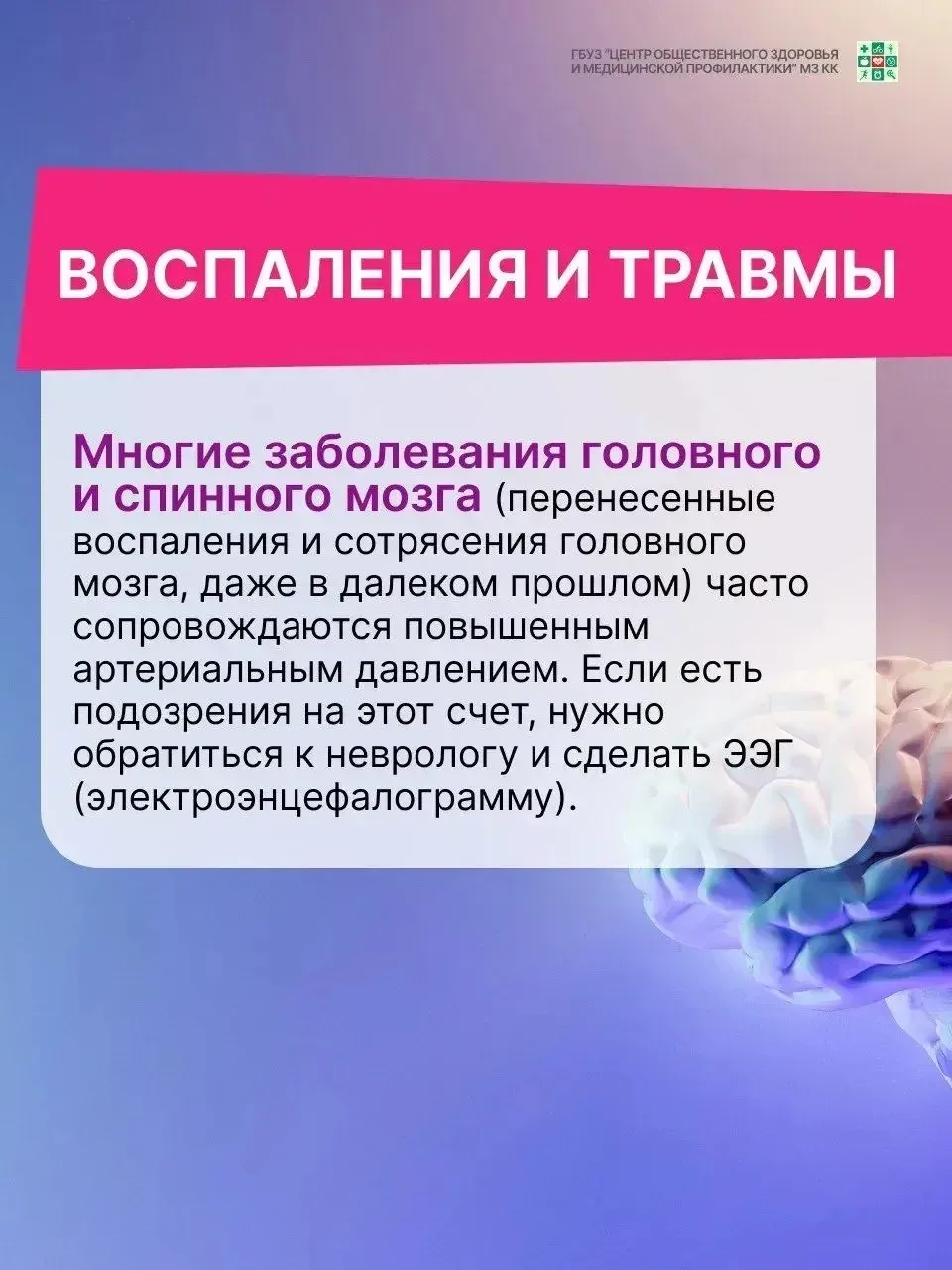 ГБУЗ "ЦЕНТР ОБЩЕСТВЕННОГО ЗДОРОВЬЯ И МЕДИЦИНСКОЙ ПРОФИЛАКТИКИ" МЗ КК

ВОСПАЛЕНИЯ И ТРАВМЫ

Многие заболевания головного и спинного мозга (перенесенные воспаления и сотрясения головного мозга, даже в далеком прошлом) часто сопровождаются повышенным артериальным давлением. Если есть подозрения на этот счет, нужно обратиться к неврологу и сделать ЭЭГ (электроэнцефалограмму).